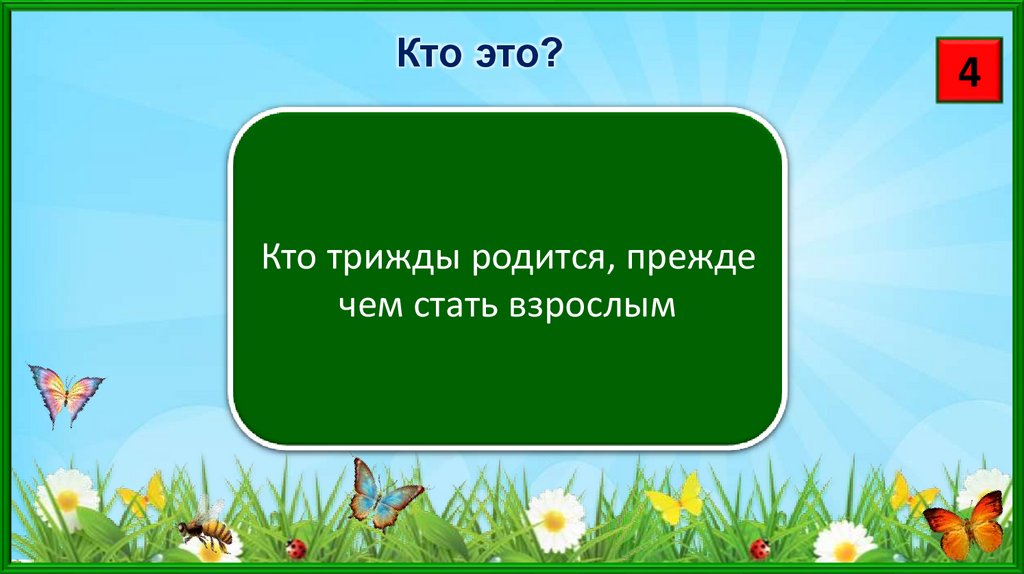 Кто это?

4

Кто трижды родится, прежде чем стать взрослым